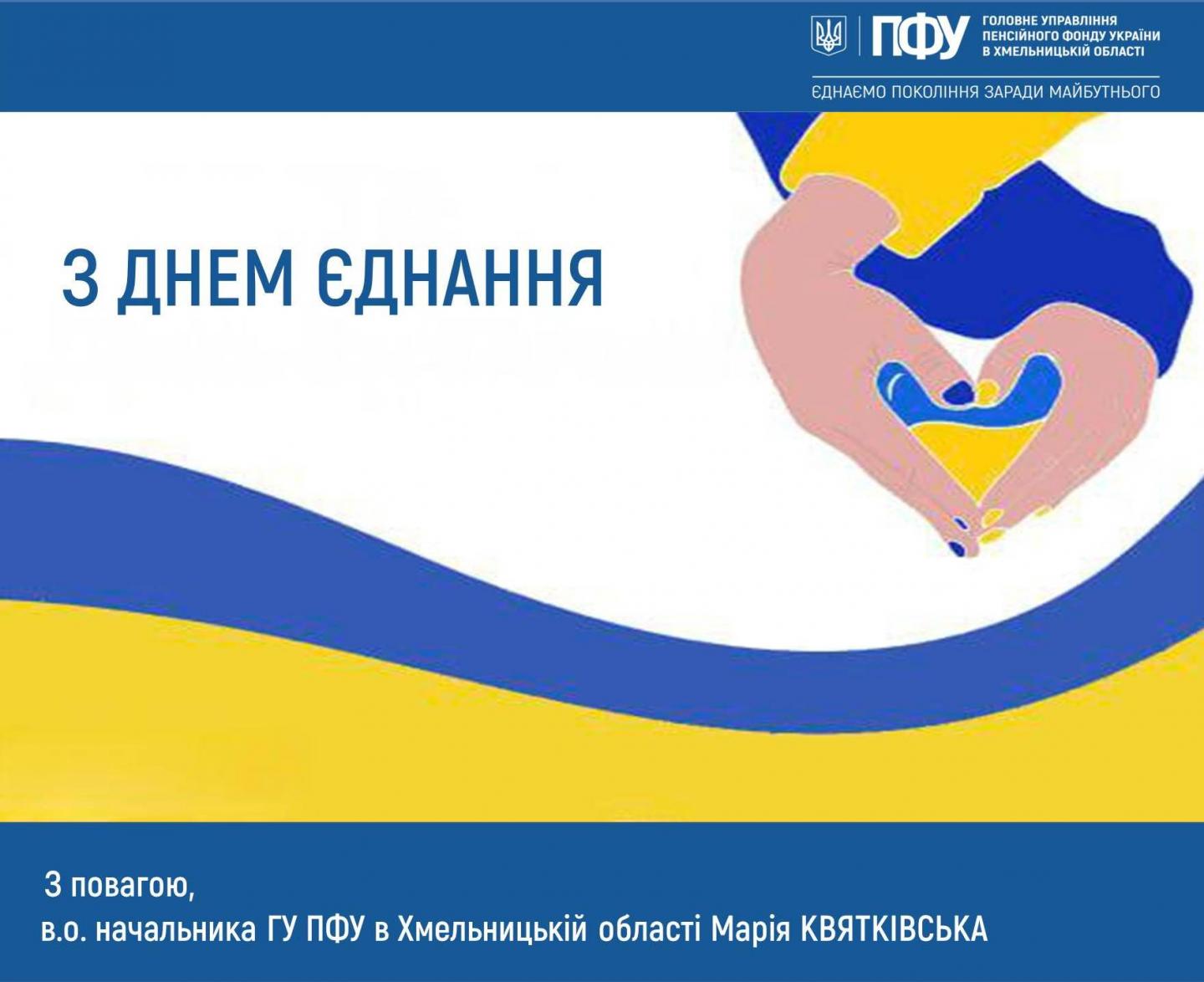 ПФУ ГОЛОВНЕ УПРАВЛІННЯ ПЕНСІЙНОГО ФОНДУ УКРАЇНИ В ХМЕЛЬНИЦЬКІЙ ОБЛАСТІ

ЄДНАЄМО ПОКОЛІННЯ ЗАРАДИ МАЙБУТНЬОГО

З ДНЕМ ЄДНАННЯ

З повагою,
в.о. начальника ГУ ПФУ в Хмельницькій області Марія КВЯТКІВСЬКА